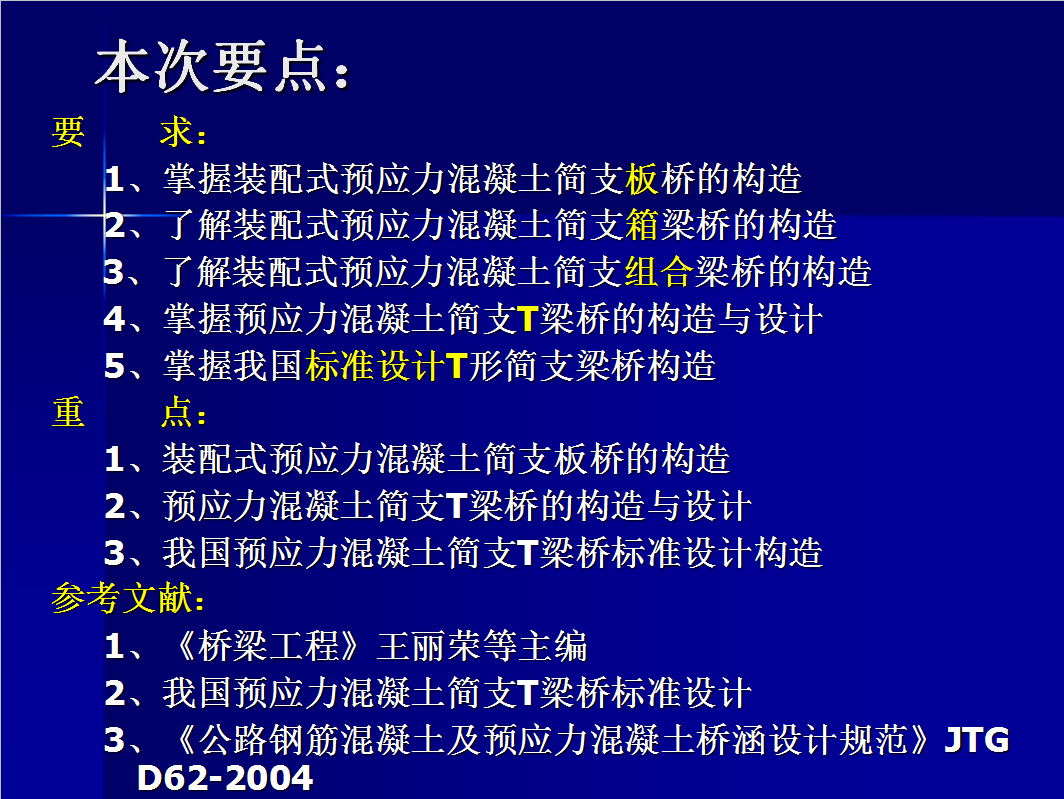 本次要点：

要　　求：

1、掌握装配式预应力混凝土简支板桥的构造

2、了解装配式预应力混凝土简支箱梁桥的构造

3、了解装配式预应力混凝土简支组合梁桥的构造

4、掌握预应力混凝土简支T梁桥的构造与设计

5、掌握我国标准设计T形简支梁桥构造

重　　点：

1、装配式预应力混凝土简支板桥的构造

2、预应力混凝土简支T梁桥的构造与设计

3、我国预应力混凝土简支T梁桥标准设计构造

参考文献：

1、《桥梁工程》王丽荣等主编

2、我国预应力混凝土简支T梁桥标准设计

3、《公路钢筋混凝土及预应力混凝土桥涵设计规范》JTG D62-2004